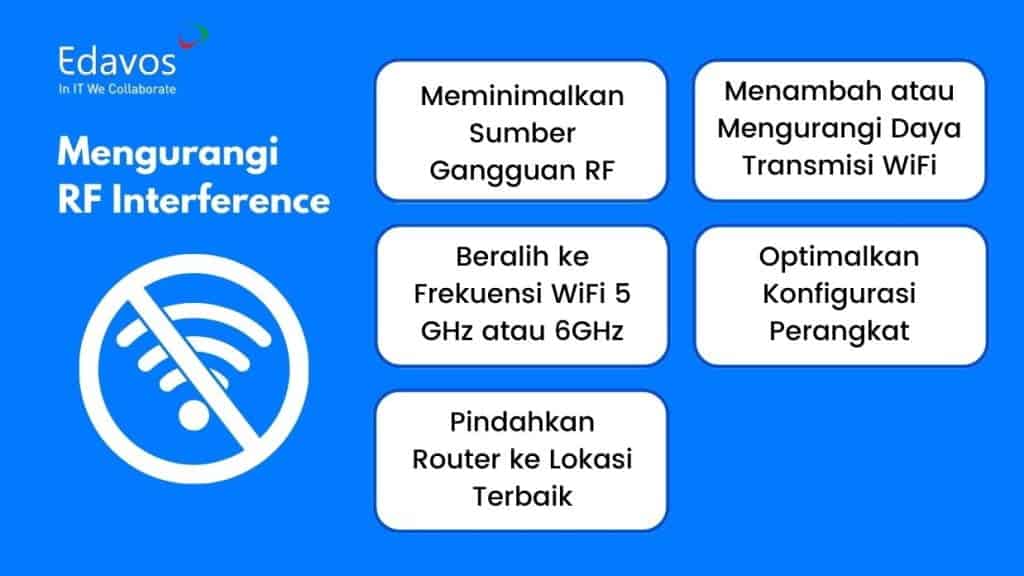 Edavos
In IT We Collaborate

Mengurangi RF Interference

Meminimalkan Sumber Gangguan RF

Menambah atau Mengurangi Daya Transmisi WiFi

Beralih ke Frekuensi WiFi 5 GHz atau 6GHz

Optimalkan Konfigurasi Perangkat

Pindahkan Router ke Lokasi Terbaik